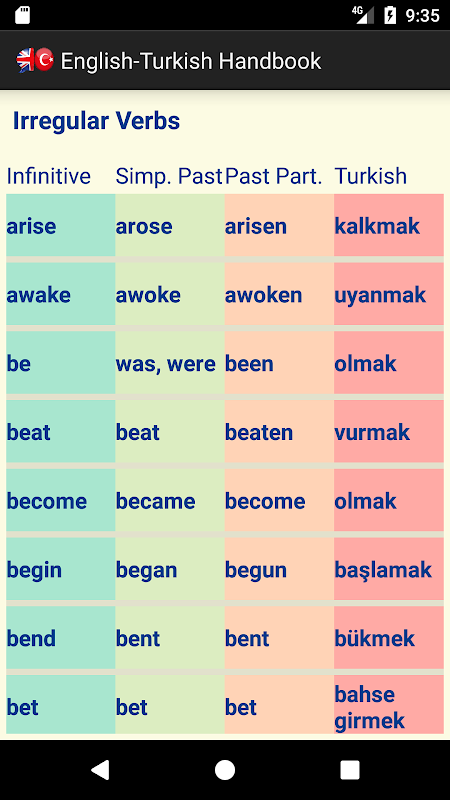 4G 9:35

English-Turkish Handbook

Irregular Verbs

| Infinitive | Simp. Past | Past Part. | Turkish |
|---|---|---|---|
| arise | arose | arisen | kalkmak |
| awake | awoke | awoken | uyanmak |
| be | was, were | been | olmak |
| beat | beat | beaten | vurmak |
| become | became | become | olmak |
| begin | began | begun | başlamak |
| bend | bent | bent | bükmek |
| bet | bet | bet | bahse girmek |